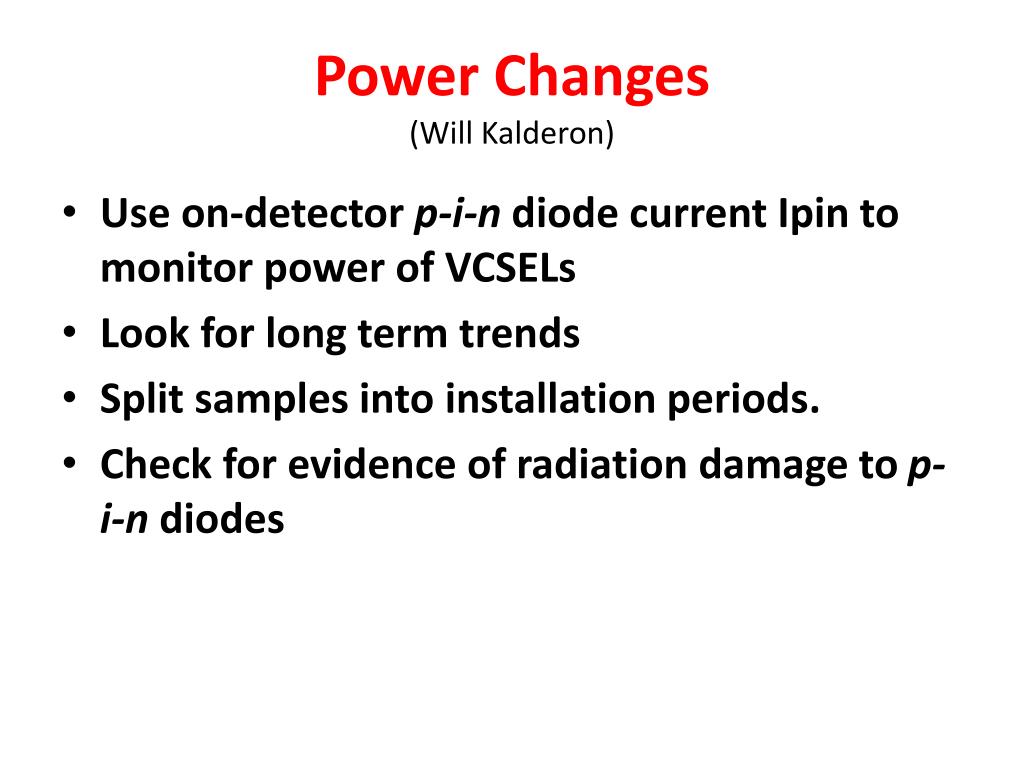 Power Changes
(Will Kalderon)

• Use on-detector p-i-n diode current Ipin to monitor power of VCSELs
• Look for long term trends
• Split samples into installation periods.
• Check for evidence of radiation damage to p-i-n diodes